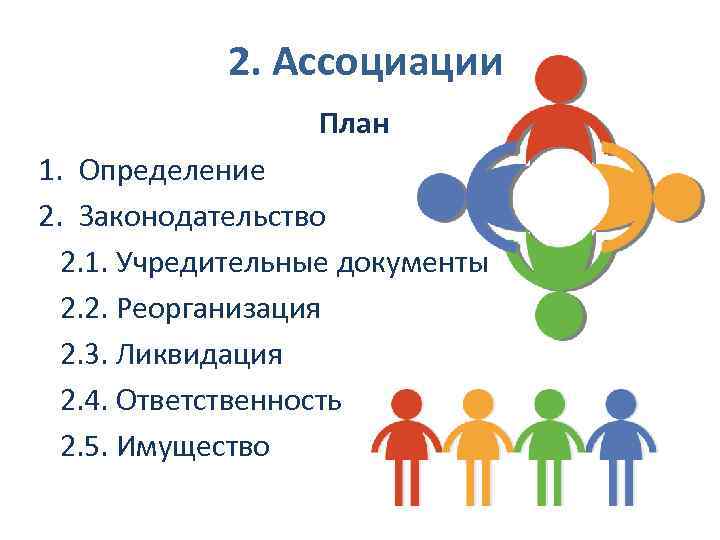 2. Ассоциации

План

1. Определение
2. Законодательство
2.1. Учредительные документы
2.2. Реорганизация
2.3. Ликвидация
2.4. Ответственность
2.5. Имущество